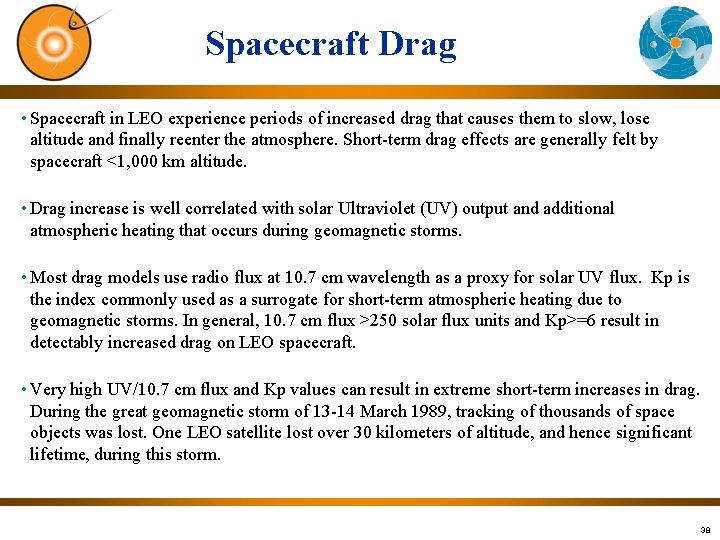 Spacecraft Drag

• Spacecraft in LEO experience periods of increased drag that causes them to slow, lose altitude and finally reenter the atmosphere. Short-term drag effects are generally felt by spacecraft <1,000 km altitude.

• Drag increase is well correlated with solar Ultraviolet (UV) output and additional atmospheric heating that occurs during geomagnetic storms.

• Most drag models use radio flux at 10.7 cm wavelength as a proxy for solar UV flux. Kp is the index commonly used as a surrogate for short-term atmospheric heating due to geomagnetic storms. In general, 10.7 cm flux >250 solar flux units and Kp>=6 result in detectably increased drag on LEO spacecraft.

• Very high UV/10.7 cm flux and Kp values can result in extreme short-term increases in drag. During the great geomagnetic storm of 13-14 March 1989, tracking of thousands of space objects was lost. One LEO satellite lost over 30 kilometers of altitude, and hence significant lifetime, during this storm.

38